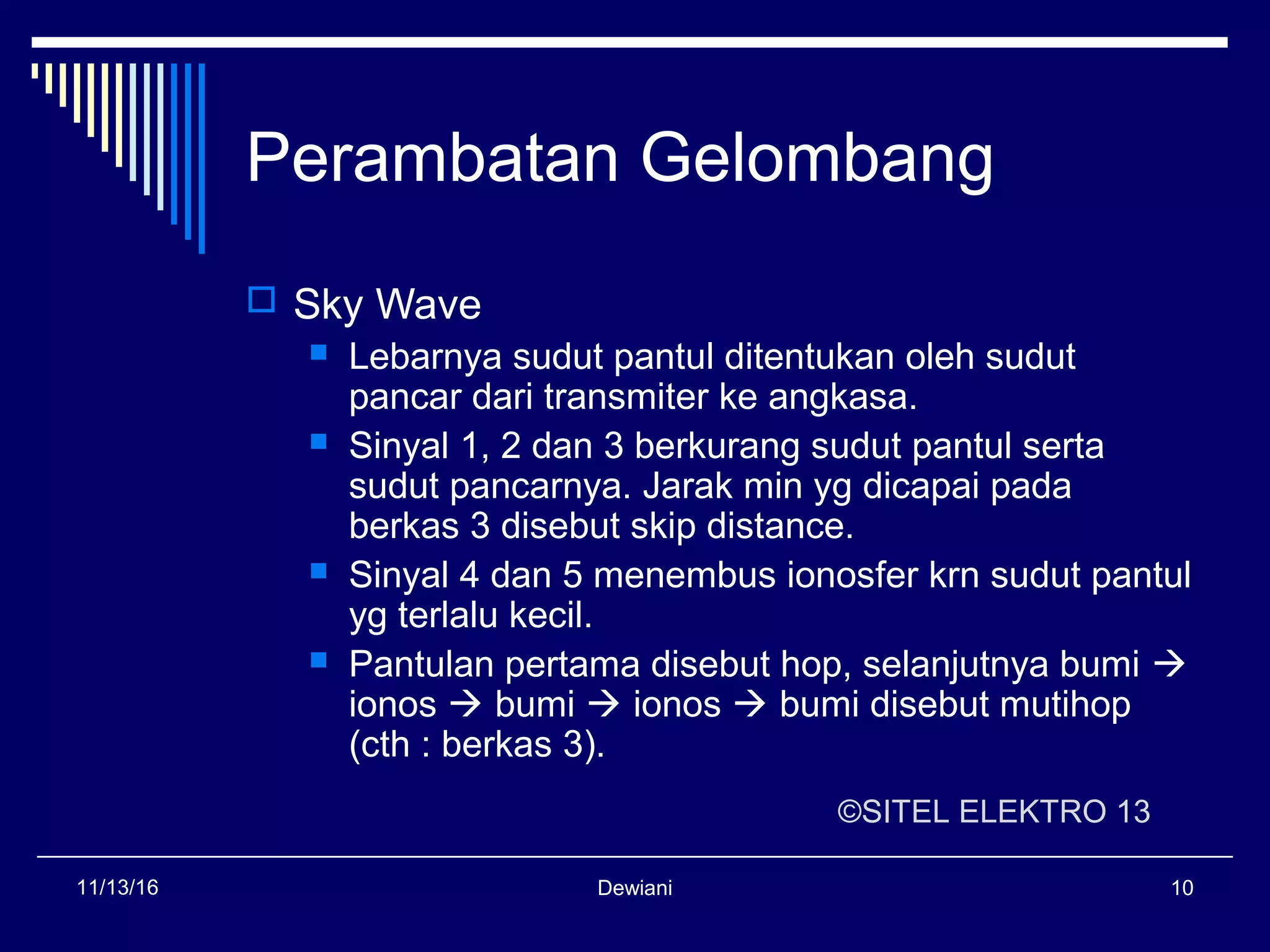 Perambatan Gelombang

Sky Wave

Lebarnya sudut pantul ditentukan oleh sudut pancar dari transmiter ke angkasa.

Sinyal 1, 2 dan 3 berkurang sudut pantul serta sudut pancarnya. Jarak min yg dicapai pada berkas 3 disebut skip distance.

Sinyal 4 dan 5 menembus ionosfer krn sudut pantul yg terlalu kecil.

Pantulan pertama disebut hop, selanjutnya bumi → ionos → bumi → ionos → bumi disebut mutihop (cth : berkas 3).

©SITEL ELEKTRO 13

11/13/16

Dewiani

10